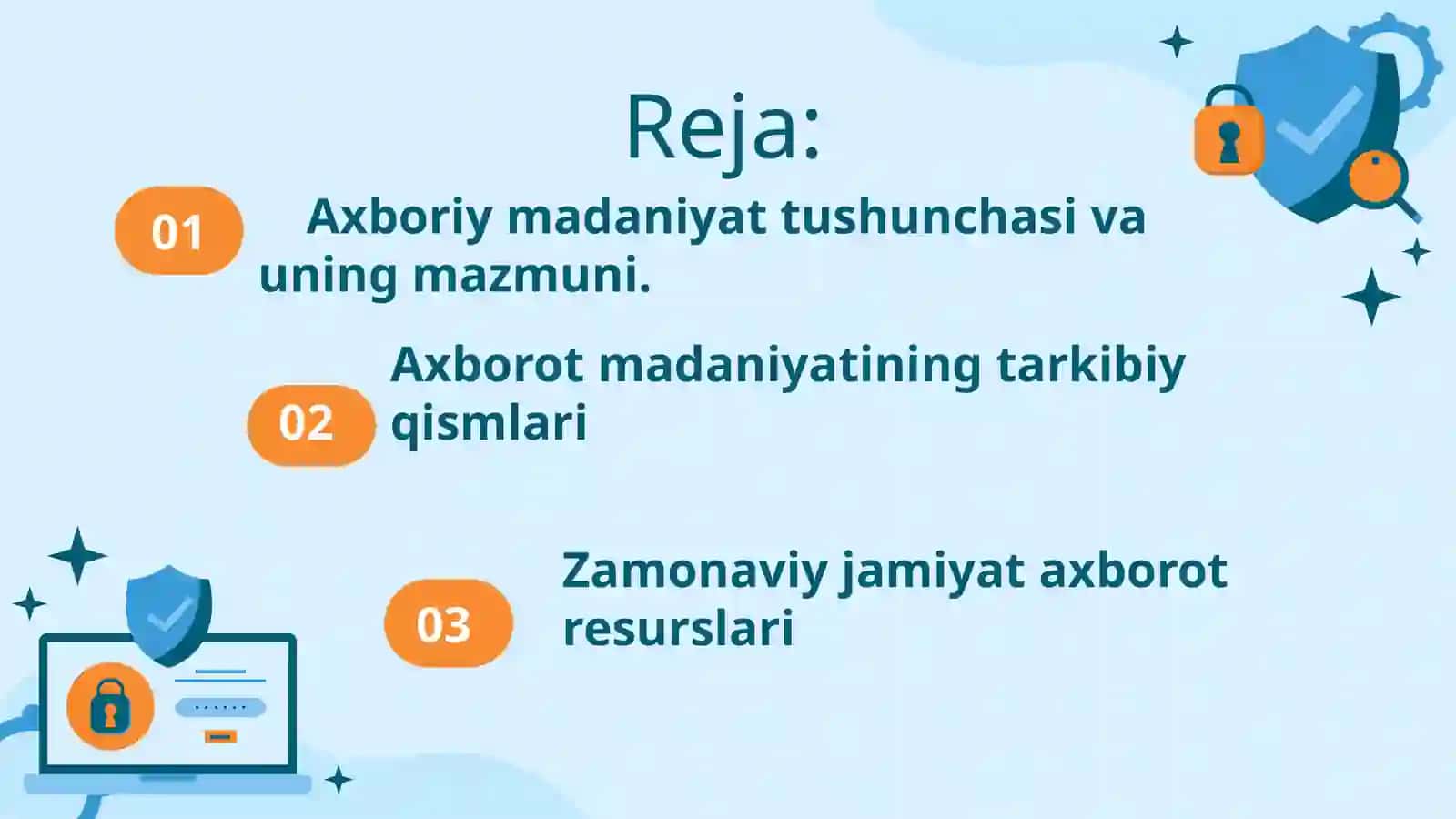 Reja:

01 Axboriy madaniyat tushunchasi va uning mazmuni.

02 Axborot madaniyatining tarkibiy qismlari

03 Zamonaviy jamiyat axborot resurslari